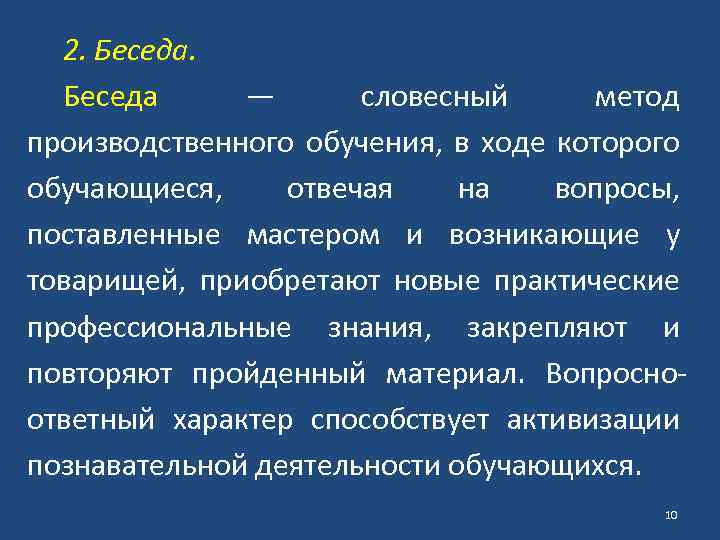 2. Беседа.

Беседа — словесный метод производственного обучения, в ходе которого обучающиеся, отвечая на вопросы, поставленные мастером и возникающие у товарищей, приобретают новые практические профессиональные знания, закрепляют и повторяют пройденный материал. Вопросно-ответный характер способствует активизации познавательной деятельности обучающихся.

10